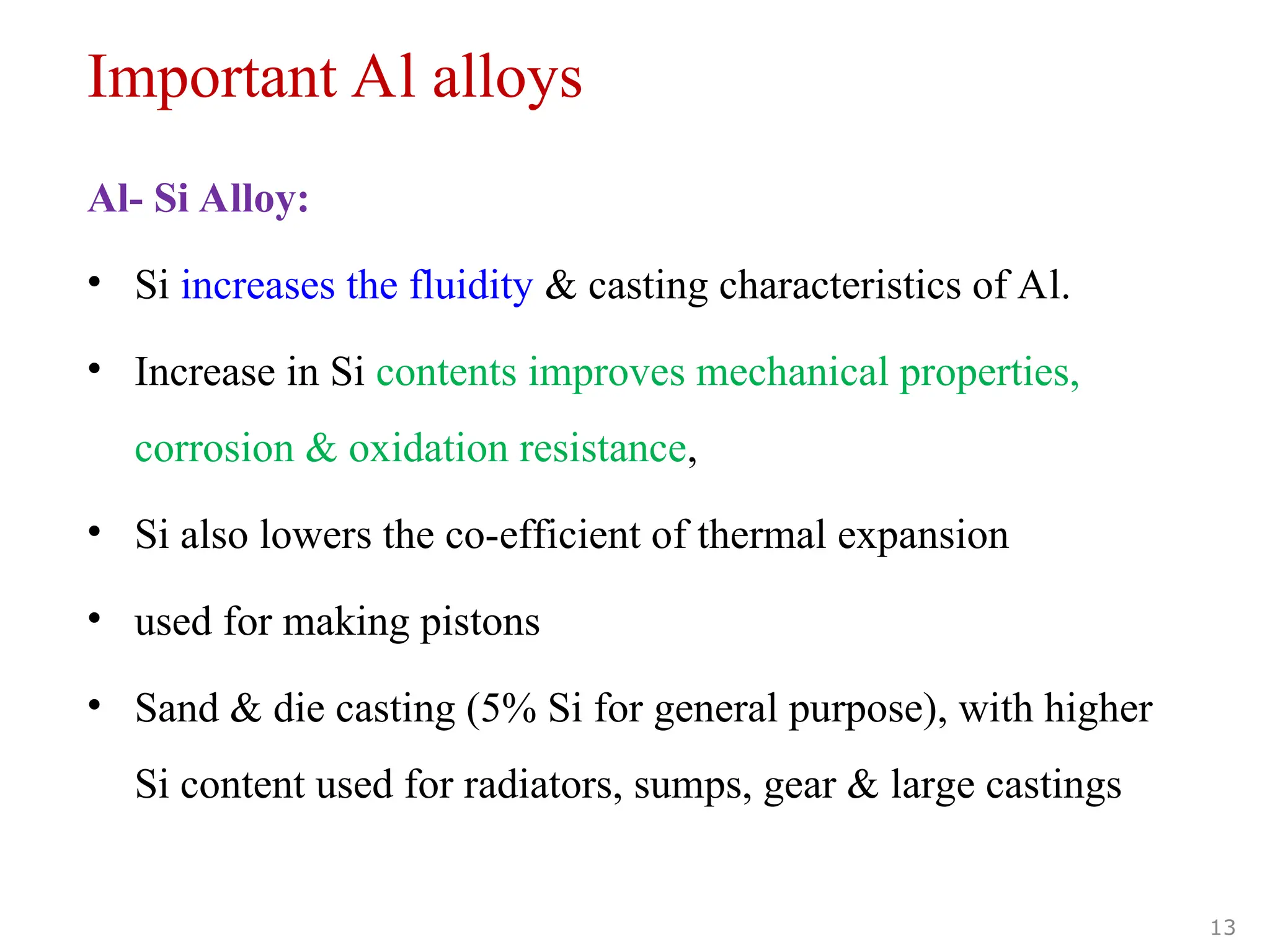 Important Al alloys

Al- Si Alloy:

• Si increases the fluidity & casting characteristics of Al.

• Increase in Si contents improves mechanical properties, corrosion & oxidation resistance,

• Si also lowers the co-efficient of thermal expansion

• used for making pistons

• Sand & die casting (5% Si for general purpose), with higher Si content used for radiators, sumps, gear & large castings

13